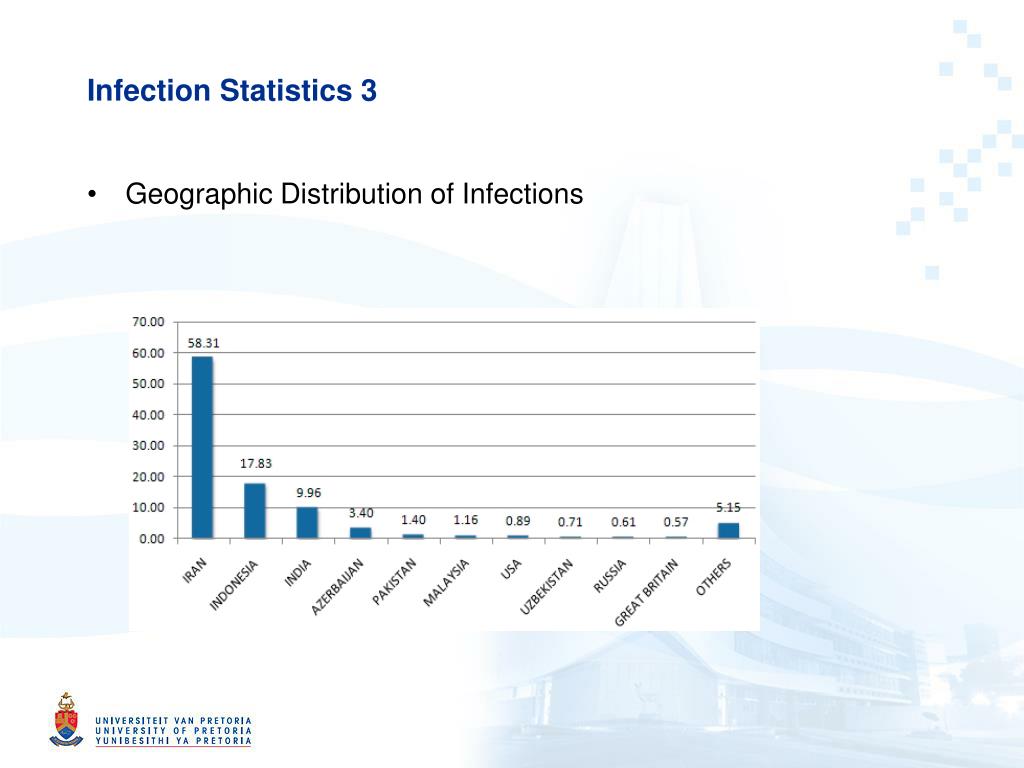 Infection Statistics 3

• Geographic Distribution of Infections

70.00
60.00
50.00
40.00
30.00
20.00
10.00
0.00

58.31
17.83
9.96
3.40
1.40
1.16
0.89
0.71
0.61
0.57
5.15

IRAN
INDONESIA
INDIA
AZERBAIJAN
PAKISTAN
MALAYSIA
USA
UZBEKISTAN
RUSSIA
GREAT BRITAIN
OTHERS

UNIVERSITEIT VAN PRETORIA
UNIVERSITY OF PRETORIA
YUNIBESITHI YA PRETORIA